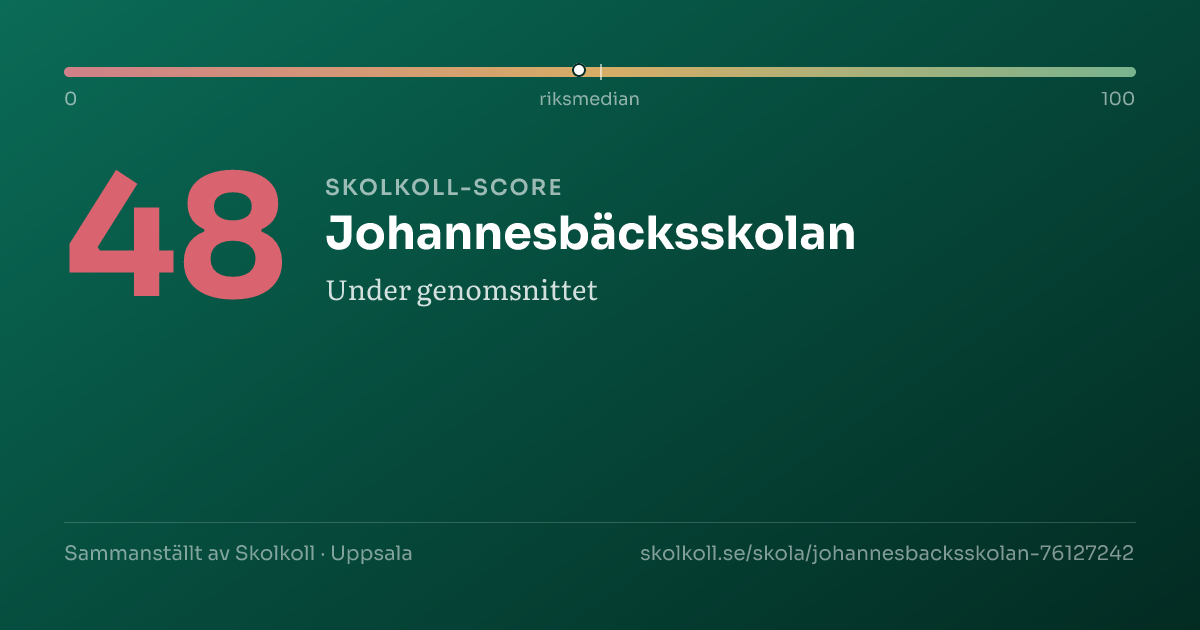 0
riksmedian
100

48

SKOLKOLL-SCORE

Johannesbäcksskolan

Under genomsnittet

Sammanställt av Skolkoll · Uppsala

skolkoll.se/skola/johannesbacksskolan-76127242